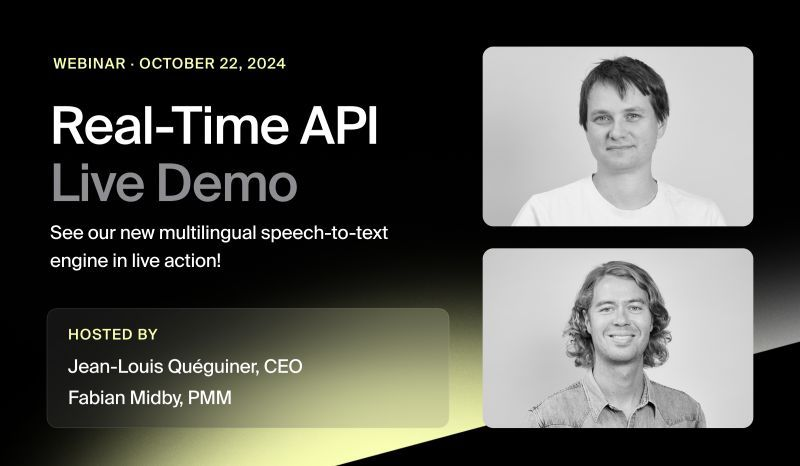 WEBINAR · OCTOBER 22, 2024

Real-Time API
Live Demo

See our new multilingual speech-to-text engine in live action!

HOSTED BY
Jean-Louis Quéguiner, CEO
Fabian Midby, PMM